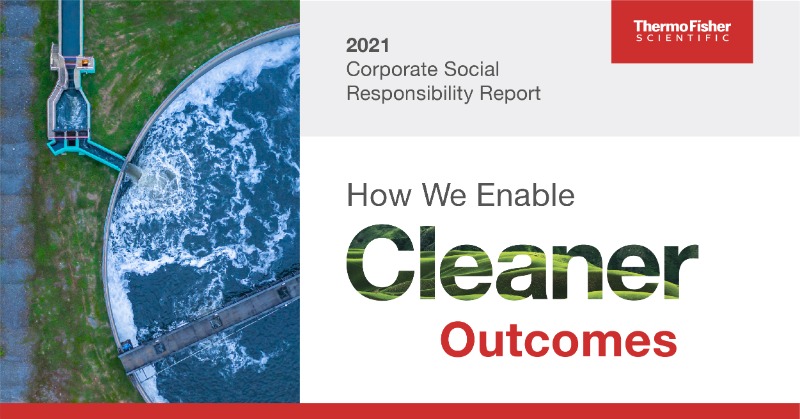 2021
Corporate Social Responsibility Report

ThermoFisher SCIENTIFIC

How We Enable
Cleaner
Outcomes